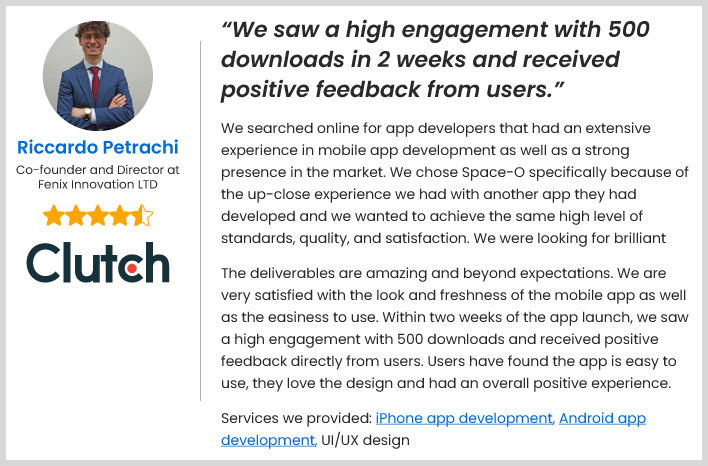 Riccardo Petrachi

Co-founder and Director at Fenix Innovation LTD

Clutch

“We saw a high engagement with 500 downloads in 2 weeks and received positive feedback from users.”

We searched online for app developers that had an extensive experience in mobile app development as well as a strong presence in the market. We chose Space-O specifically because of the up-close experience we had with another app they had developed and we wanted to achieve the same high level of standards, quality, and satisfaction. We were looking for brilliant

The deliverables are amazing and beyond expectations. We are very satisfied with the look and freshness of the mobile app as well as the easiness to use. Within two weeks of the app launch, we saw a high engagement with 500 downloads and received positive feedback directly from users. Users have found the app is easy to use, they love the design and had an overall positive experience.

Services we provided: iPhone app development, Android app development, UI/UX design